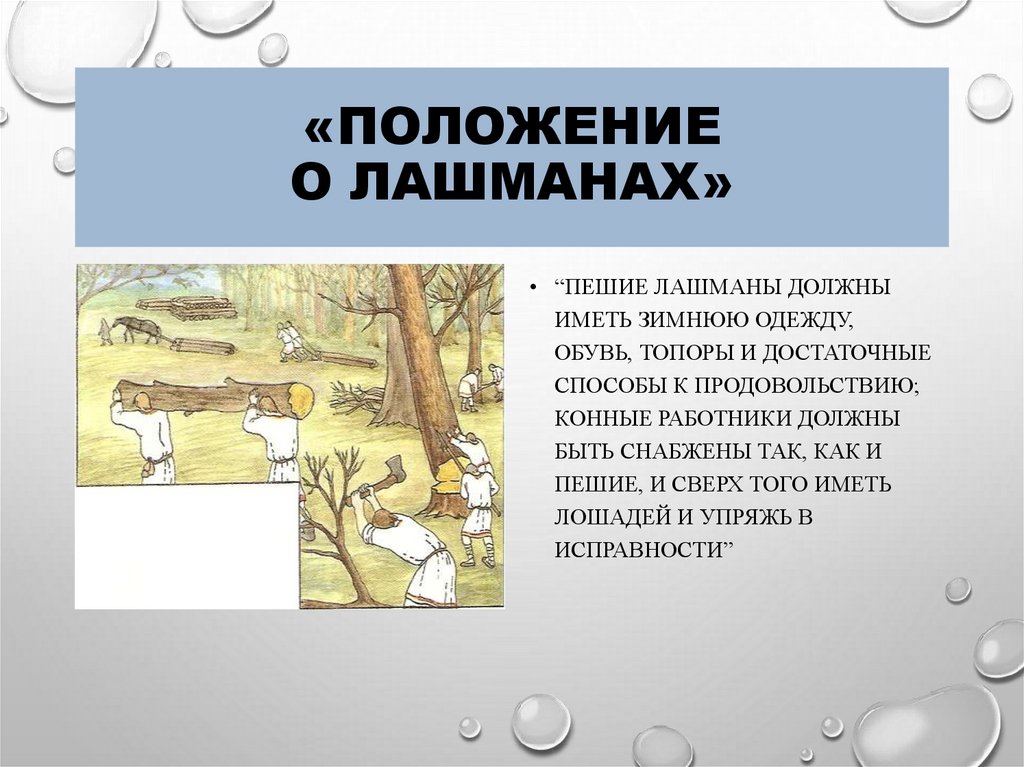 «ПОЛОЖЕНИЕ
О ЛАШМАНАХ»

• “ПЕШИЕ ЛАШМАНЫ ДОЛЖНЫ ИМЕТЬ ЗИМНЮЮ ОДЕЖДУ, ОБУВЬ, ТОПОРЫ И ДОСТАТОЧНЫЕ СПОСОБЫ К ПРОДОВОЛЬСТВИЮ; КОННЫЕ РАБОТНИКИ ДОЛЖНЫ БЫТЬ СНАБЖЕНЫ ТАК, КАК И ПЕШИЕ, И СВЕРХ ТОГО ИМЕТЬ ЛОШАДЕЙ И УПРЯЖЬ В ИСПРАВНОСТИ”